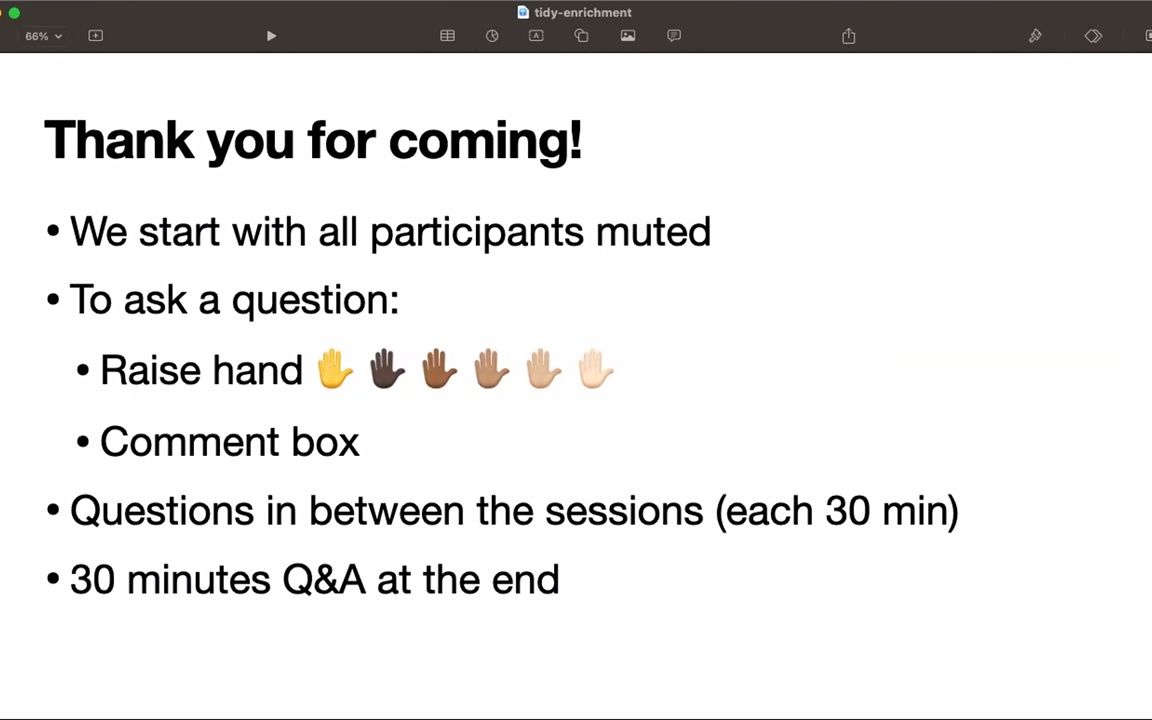 tidy-enrichment

66%

Thank you for coming!

• We start with all participants muted

• To ask a question:

• Raise hand ✋ ✋🏿 ✋🏾 ✋🏽 ✋🏼 ✋🏻

• Comment box

• Questions in between the sessions (each 30 min)

• 30 minutes Q&A at the end